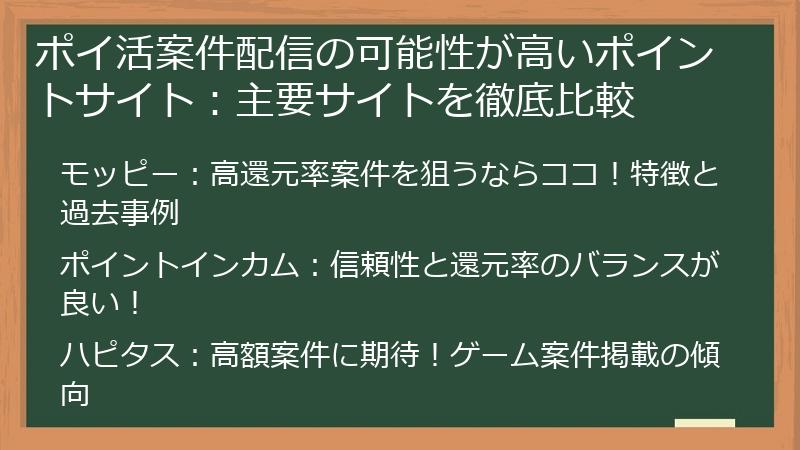 ポイ活案件配信の可能性が高いポイントサイト：主要サイトを徹底比較

モッピー：高還元率案件を狙うならココ！特徴と過去事例

ポイントインカム：信頼性と還元率のバランスが良い！

ハピタス：高額案件に期待！ゲーム案件掲載の傾向